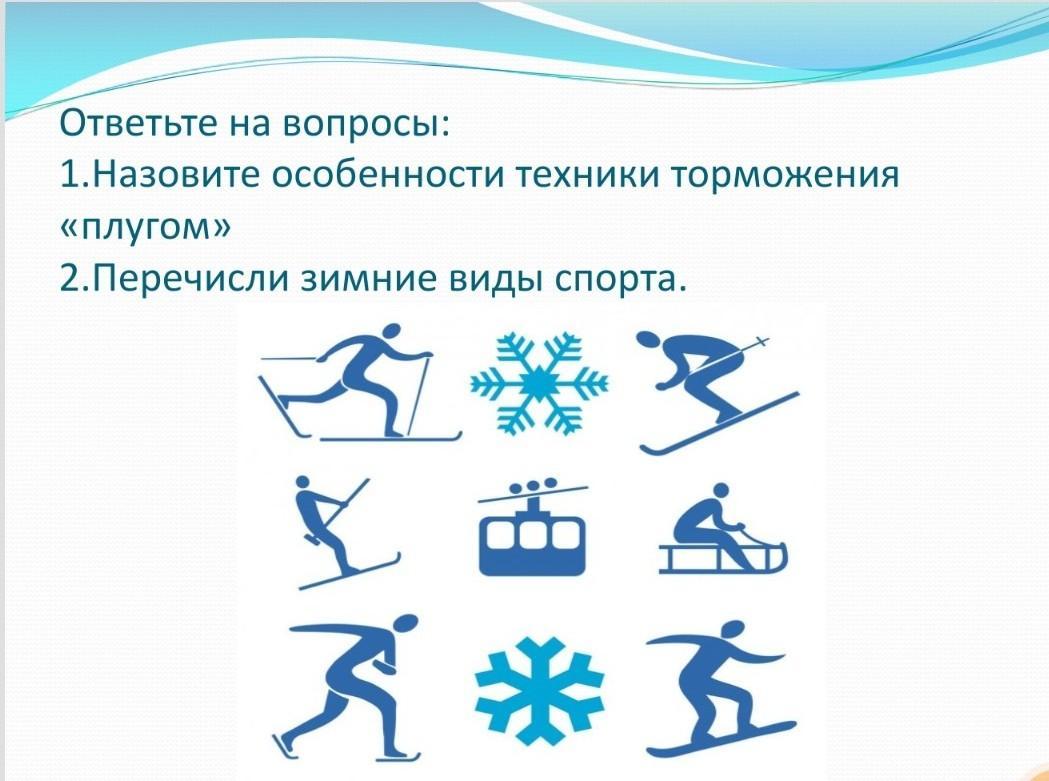 Ответьте на вопросы:
1.Назовите особенности техники торможения «плугом»
2.Перечисли зимние виды спорта.